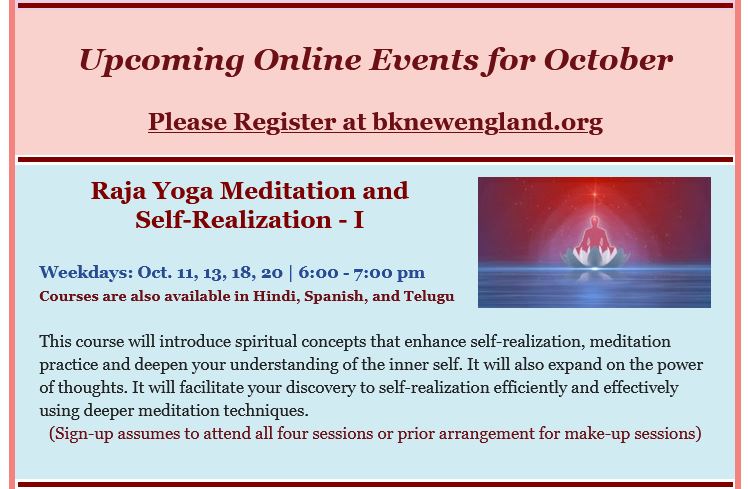 Upcoming Online Events for October

Please Register at bknewengland.org

Raja Yoga Meditation and Self-Realization - I

Weekdays: Oct. 11, 13, 18, 20 | 6:00 - 7:00 pm
Courses are also available in Hindi, Spanish, and Telugu

This course will introduce spiritual concepts that enhance self-realization, meditation practice and deepen your understanding of the inner self. It will also expand on the power of thoughts. It will facilitate your discovery to self-realization efficiently and effectively using deeper meditation techniques.
(Sign-up assumes to attend all four sessions or prior arrangement for make-up sessions)